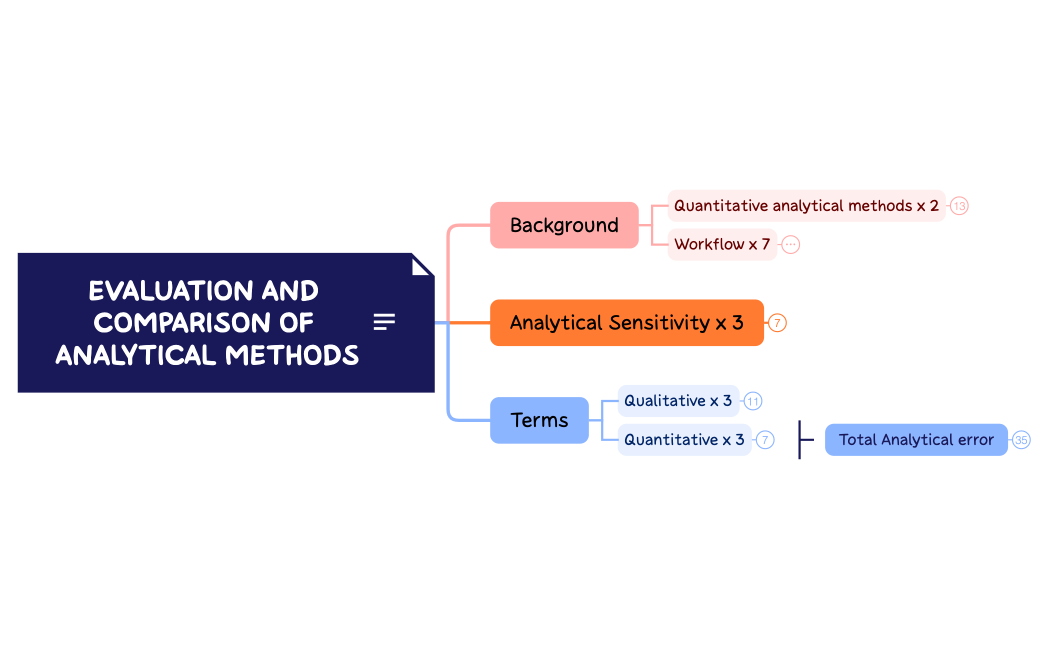 EVALUATION AND COMPARISON OF ANALYTICAL METHODS

Background

Quantitative analytical methods x 2 13

Workflow x 7 ...

Analytical Sensitivity x 3 7

Terms

Qualitative x 3 11

Quantitative x 3 7

Total Analytical error 35